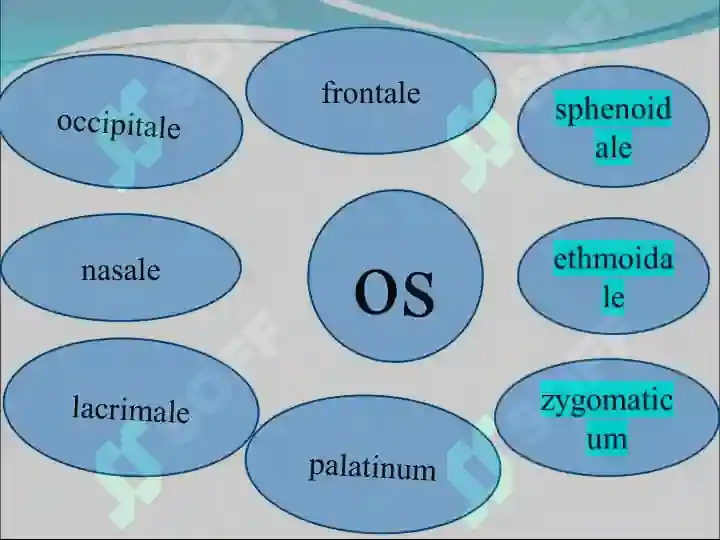 occipitale

frontale

sphenoid ale

nasale

OS

ethmoida le

lacrimale

palatinum

zygomatic um